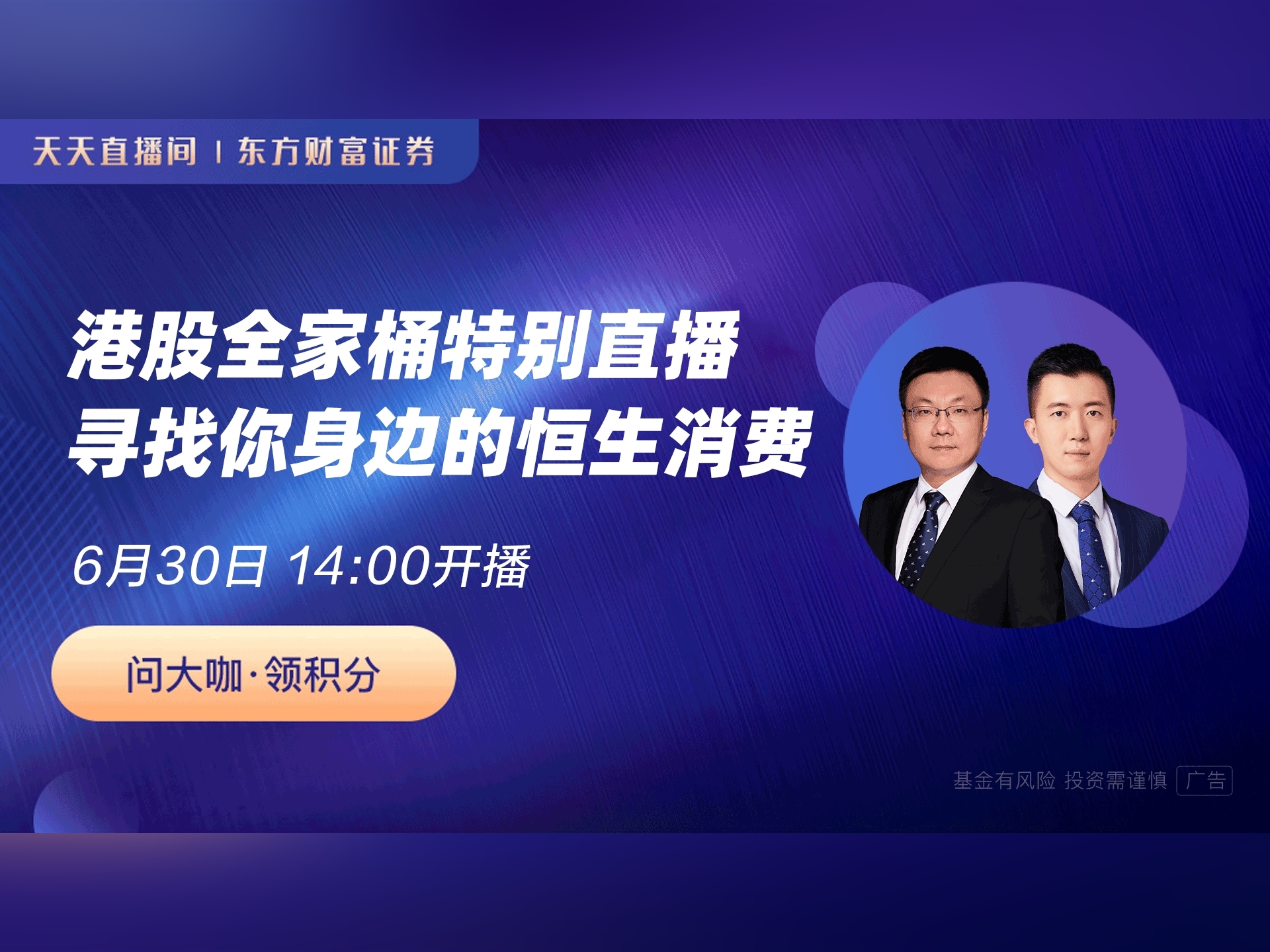 天天直播间 | 东方财富证券

港股全家桶特别直播
寻找你身边的恒生消费

6月30日 14:00开播

问大咖·领积分

基金有风险 投资需谨慎 广告